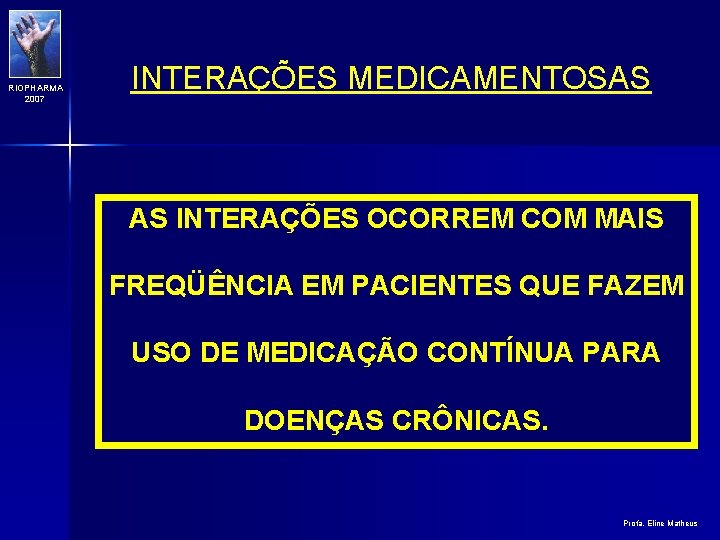 RIOPHARMA
2007

INTERAÇÕES MEDICAMENTOSAS

AS INTERAÇÕES OCORREM COM MAIS FREQÜÊNCIA EM PACIENTES QUE FAZEM USO DE MEDICAÇÃO CONTÍNUA PARA DOENÇAS CRÔNICAS.

Profa. Eline Matheus